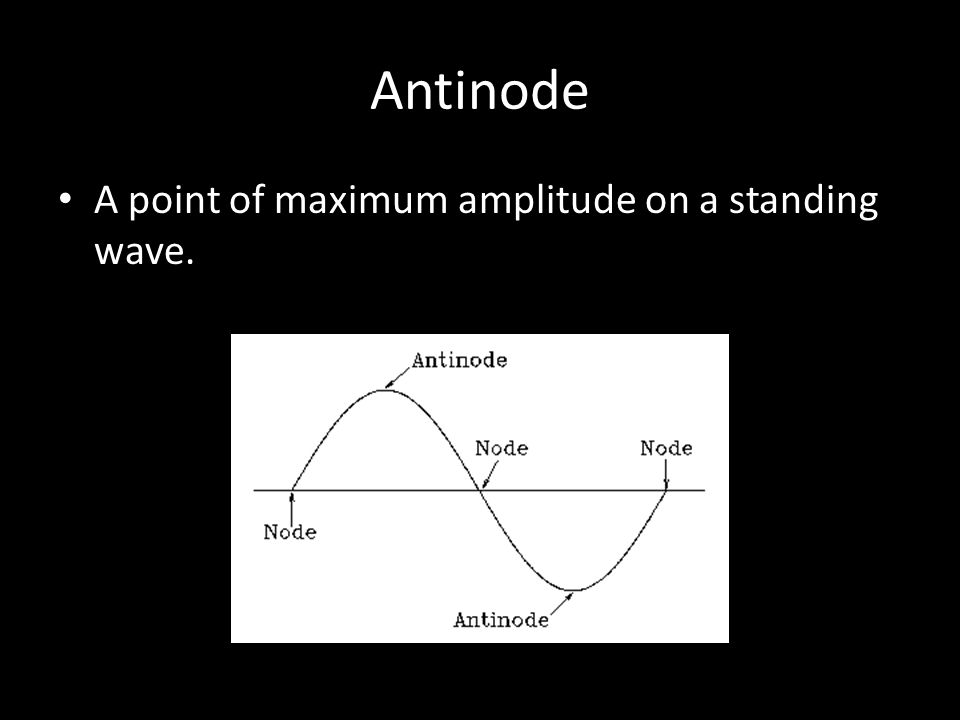 Antinode

• A point of maximum amplitude on a standing wave.

Antinode
Node
Node
Node
Antinode